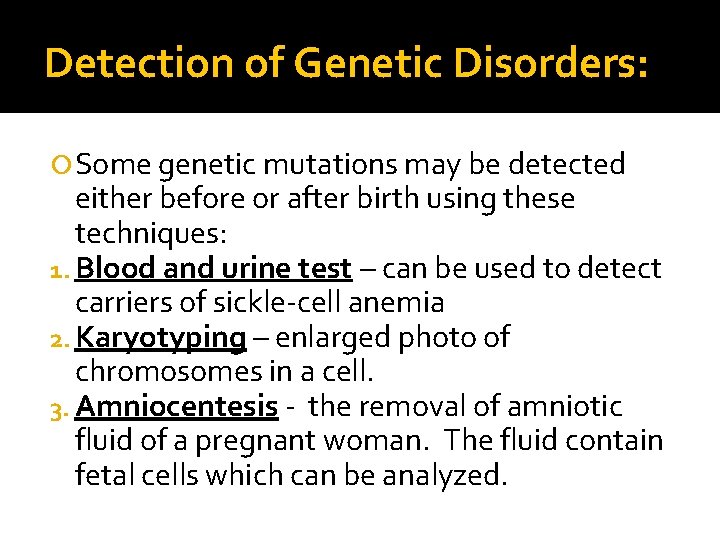 Detection of Genetic Disorders:

Some genetic mutations may be detected either before or after birth using these techniques:

1. Blood and urine test – can be used to detect carriers of sickle-cell anemia
2. Karyotyping – enlarged photo of chromosomes in a cell.
3. Amniocentesis - the removal of amniotic fluid of a pregnant woman. The fluid contain fetal cells which can be analyzed.